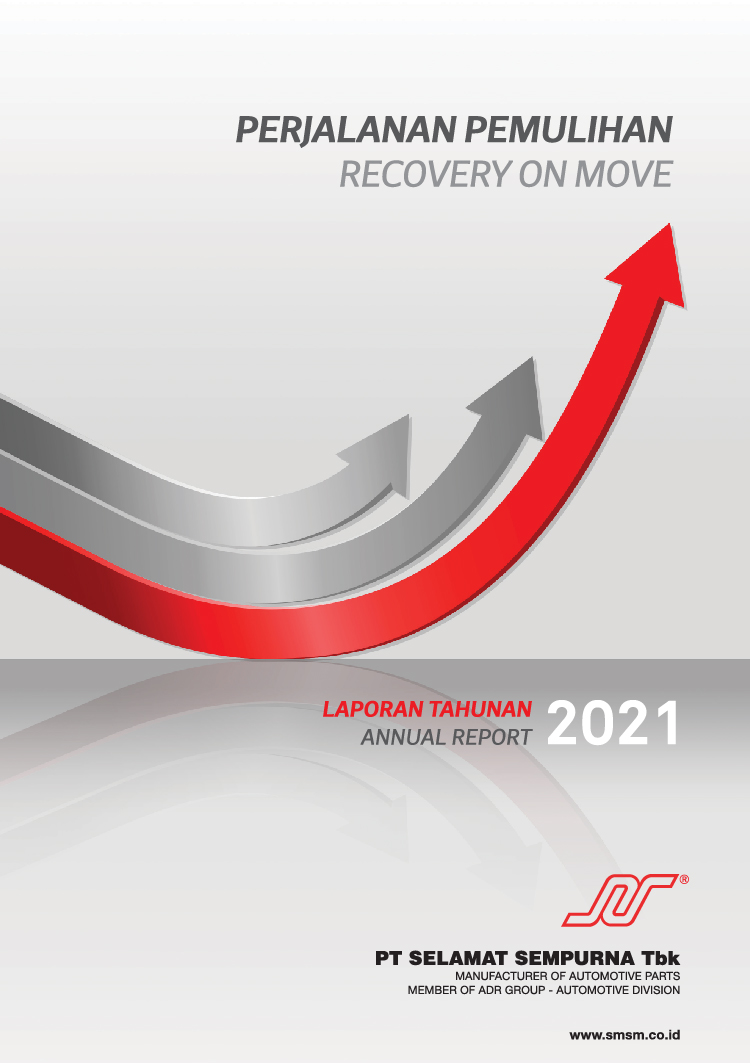 PERJALANAN PEMULIHAN
RECOVERY ON MOVE

LAPORAN TAHUNAN
ANNUAL REPORT
2021

®

PT SELAMAT SEMPURNA Tbk
MANUFACTURER OF AUTOMOTIVE PARTS
MEMBER OF ADR GROUP - AUTOMOTIVE DIVISION

www.smsm.co.id